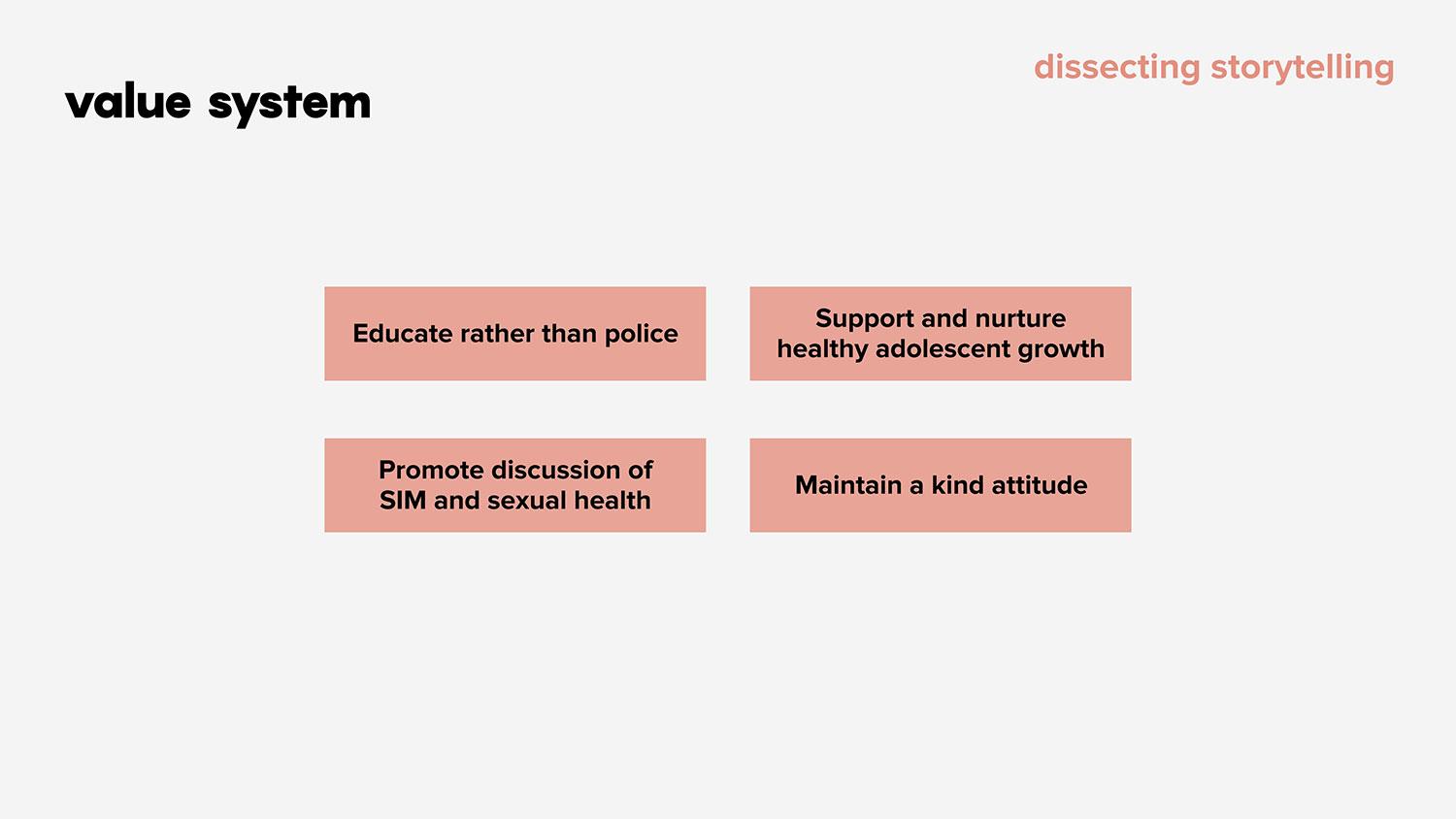 dissecting storytelling

value system

Educate rather than police

Support and nurture healthy adolescent growth

Promote discussion of SIM and sexual health

Maintain a kind attitude